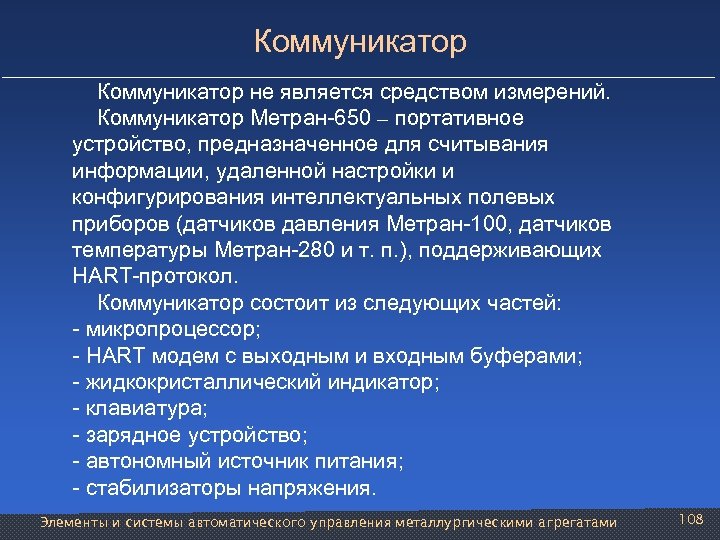 Коммуникатор

Коммуникатор не является средством измерений.

Коммуникатор Метран-650 – портативное устройство, предназначенное для считывания информации, удаленной настройки и конфигурирования интеллектуальных полевых приборов (датчиков давления Метран-100, датчиков температуры Метран-280 и т. п.), поддерживающих HART-протокол.

Коммуникатор состоит из следующих частей:
- микропроцессор;
- HART модем с выходным и входным буферами;
- жидкокристаллический индикатор;
- клавиатура;
- зарядное устройство;
- автономный источник питания;
- стабилизаторы напряжения.

Элементы и системы автоматического управления металлургическими агрегатами

108